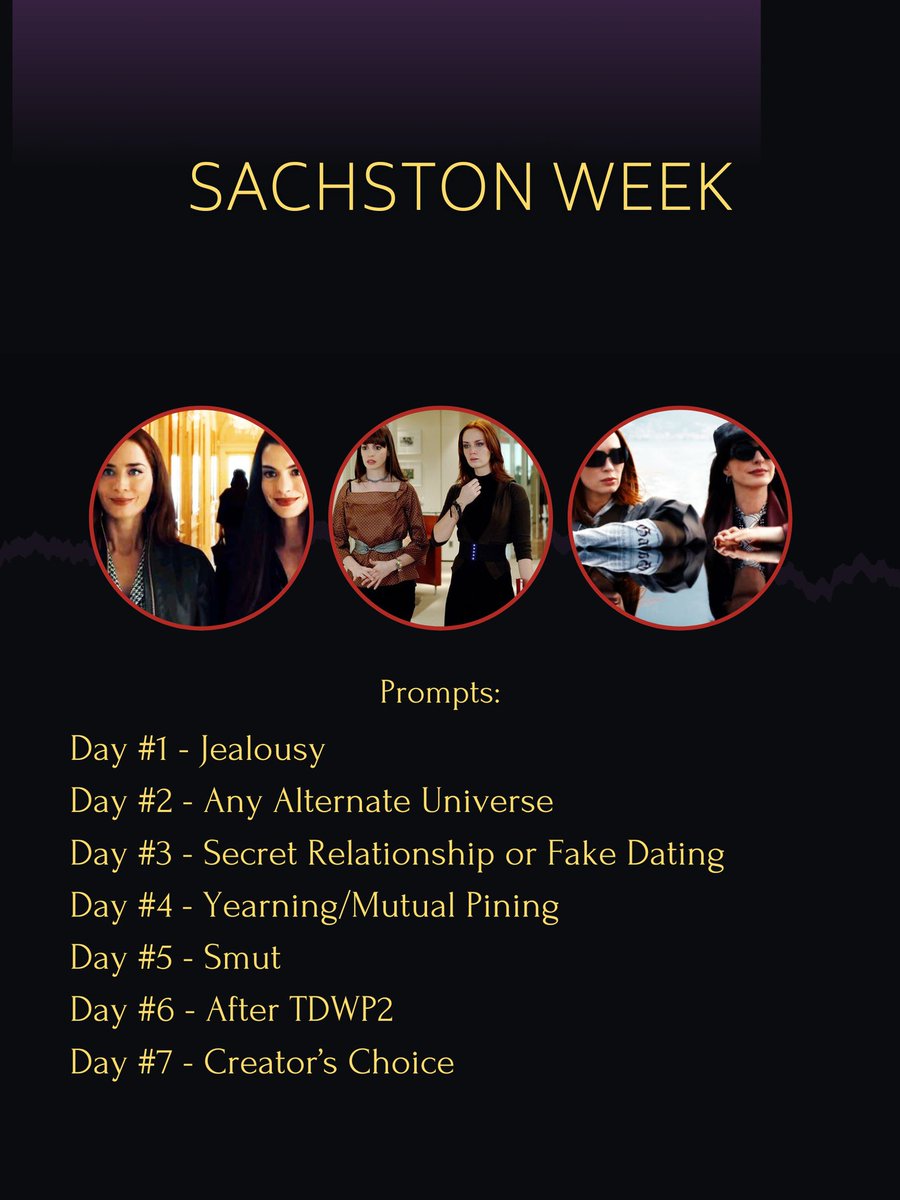 SACHSTON WEEK

Prompts:

Day #1 - Jealousy
Day #2 - Any Alternate Universe
Day #3 - Secret Relationship or Fake Dating
Day #4 - Yearning/Mutual Pining
Day #5 - Smut
Day #6 - After TDWP2
Day #7 - Creator's Choice